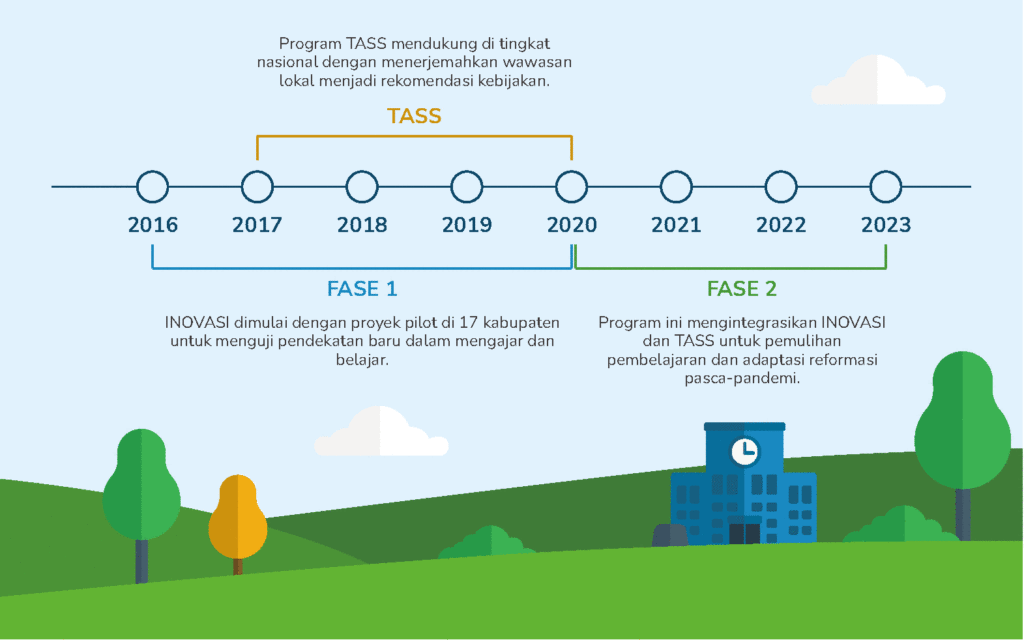 Program TASS mendukung di tingkat nasional dengan menerjemahkan wawasan lokal menjadi rekomendasi kebijakan.

TASS

2016 2017 2018 2019 2020 2021 2022 2023

FASE 1

INOVASI dimulai dengan proyek pilot di 17 kabupaten untuk menguji pendekatan baru dalam mengajar dan belajar.

FASE 2

Program ini mengintegrasikan INOVASI dan TASS untuk pemulihan pembelajaran dan adaptasi reformasi pasca-pandemi.